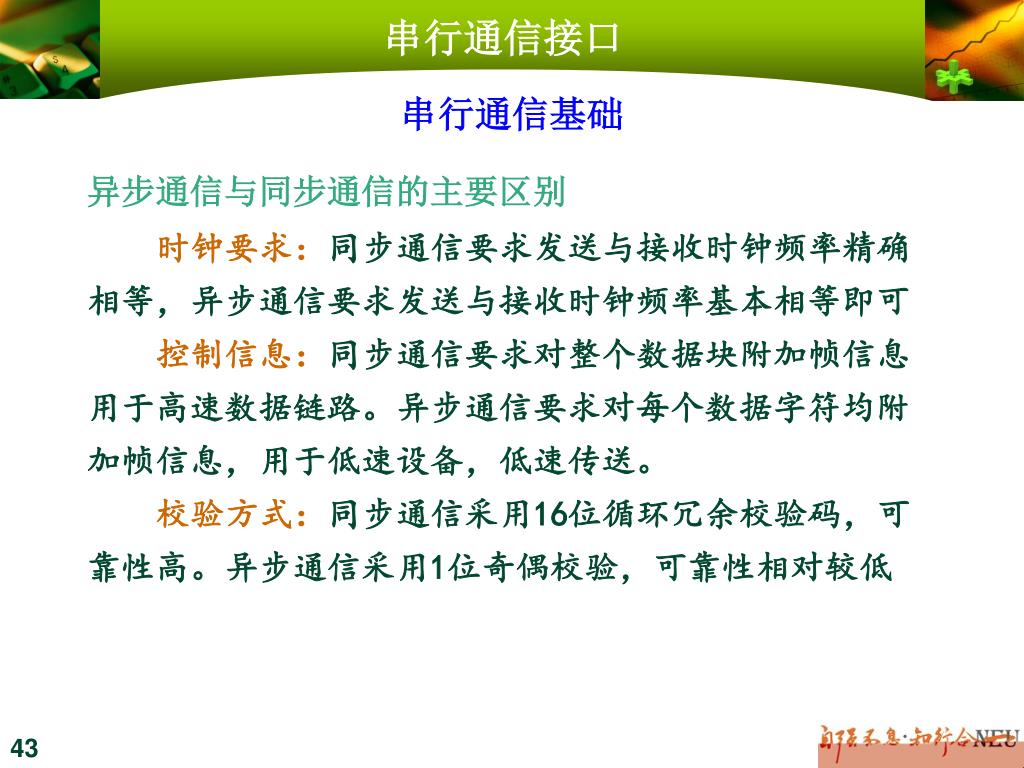 串行通信接口

串行通信基础

异步通信与同步通信的主要区别

时钟要求：同步通信要求发送与接收时钟频率精确相等，异步通信要求发送与接收时钟频率基本相等即可

控制信息：同步通信要求对整个数据块附加帧信息用于高速数据链路。异步通信要求对每个数据字符均附加帧信息，用于低速设备，低速传送。

校验方式：同步通信采用16位循环冗余校验码，可靠性高。异步通信采用1位奇偶校验，可靠性相对较低

43

自强不息·知行合一 NEU